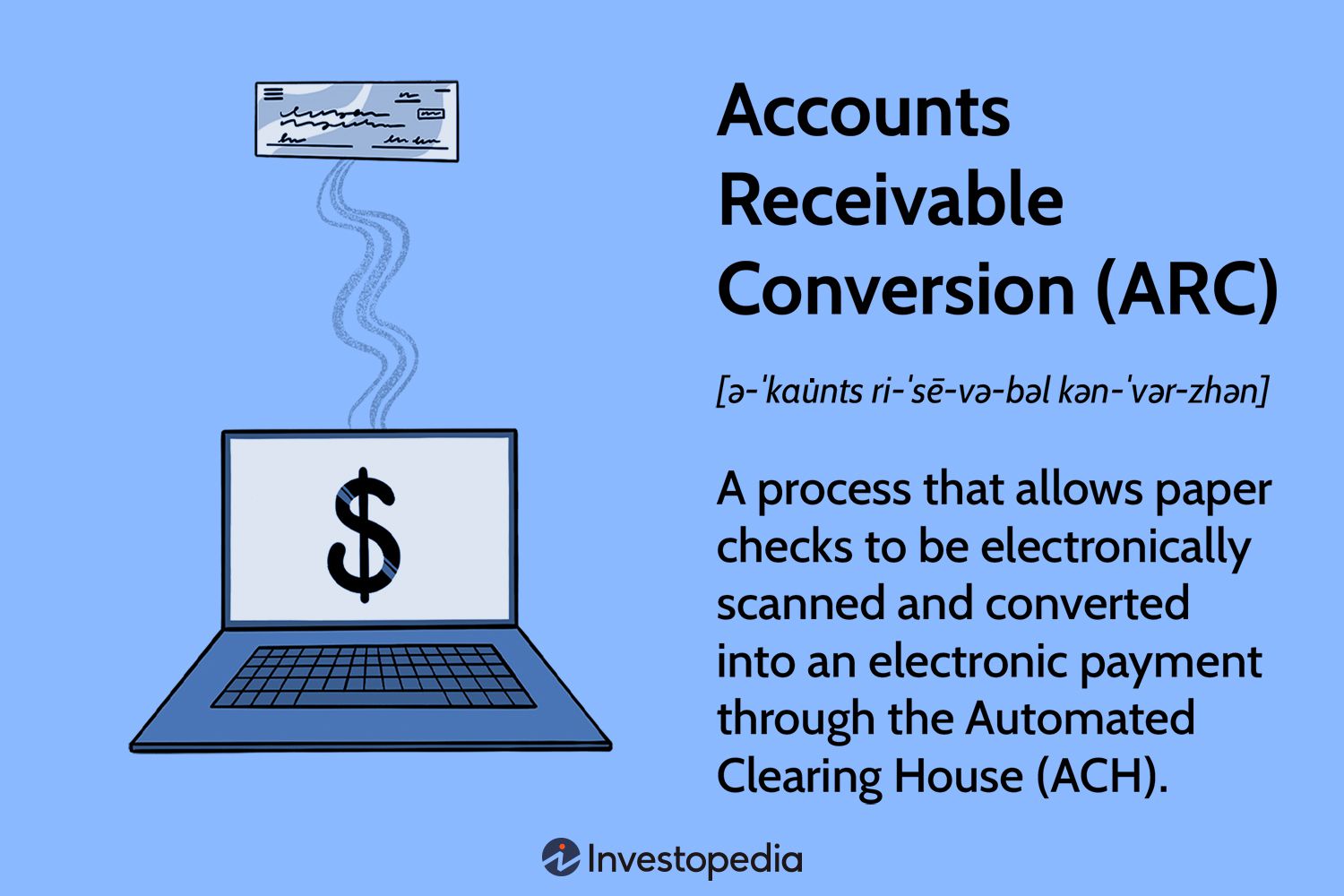 $

Accounts Receivable Conversion (ARC)

[ə-ˈkau̇nts ri-ˈsē-və-bəl kən-ˈvər-zhən]

A process that allows paper checks to be electronically scanned and converted into an electronic payment through the Automated Clearing House (ACH).

Investopedia